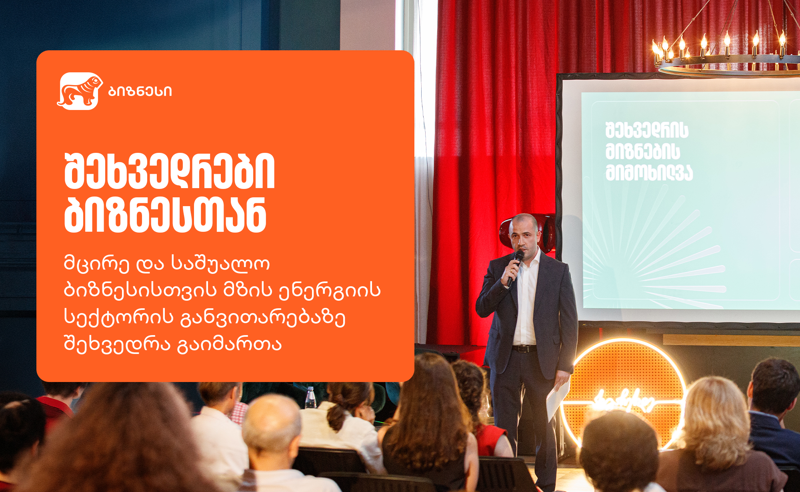 ბიზნესი

შეხვედრები ბიზნესთან

მცირე და საშუალო ბიზნესისთვის მზის ენერგიის სექტორის განვითარებაზე შეხვედრა გაიმართა

შეხვედრის მიზნების მიმოხილვა